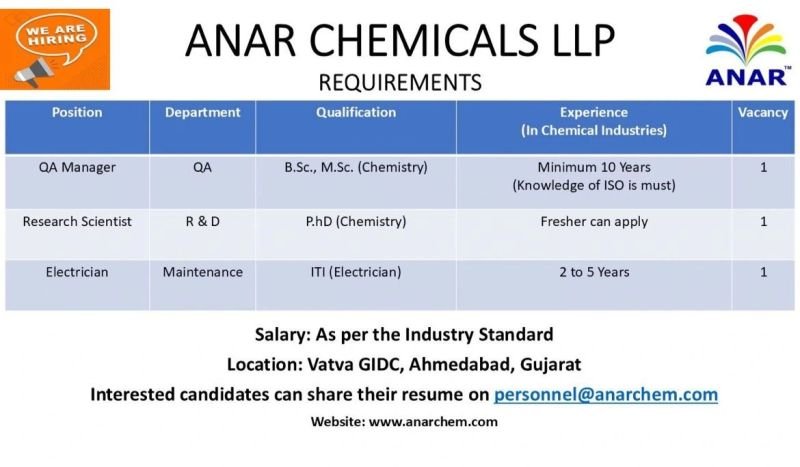 WE ARE HIRING

ANAR CHEMICALS LLP

REQUIREMENTS

ANAR™

| Position | Department | Qualification | Experience (In Chemical Industries) | Vacancy |
|---|---|---|---|---|
| QA Manager | QA | B.Sc., M.Sc. (Chemistry) | Minimum 10 Years (Knowledge of ISO is must) | 1 |
| Research Scientist | R & D | P.hD (Chemistry) | Fresher can apply | 1 |
| Electrician | Maintenance | ITI (Electrician) | 2 to 5 Years | 1 |

Salary: As per the Industry Standard

Location: Vatva GIDC, Ahmedabad, Gujarat

Interested candidates can share their resume on personnel@anarchem.com

Website: www.anarchem.com